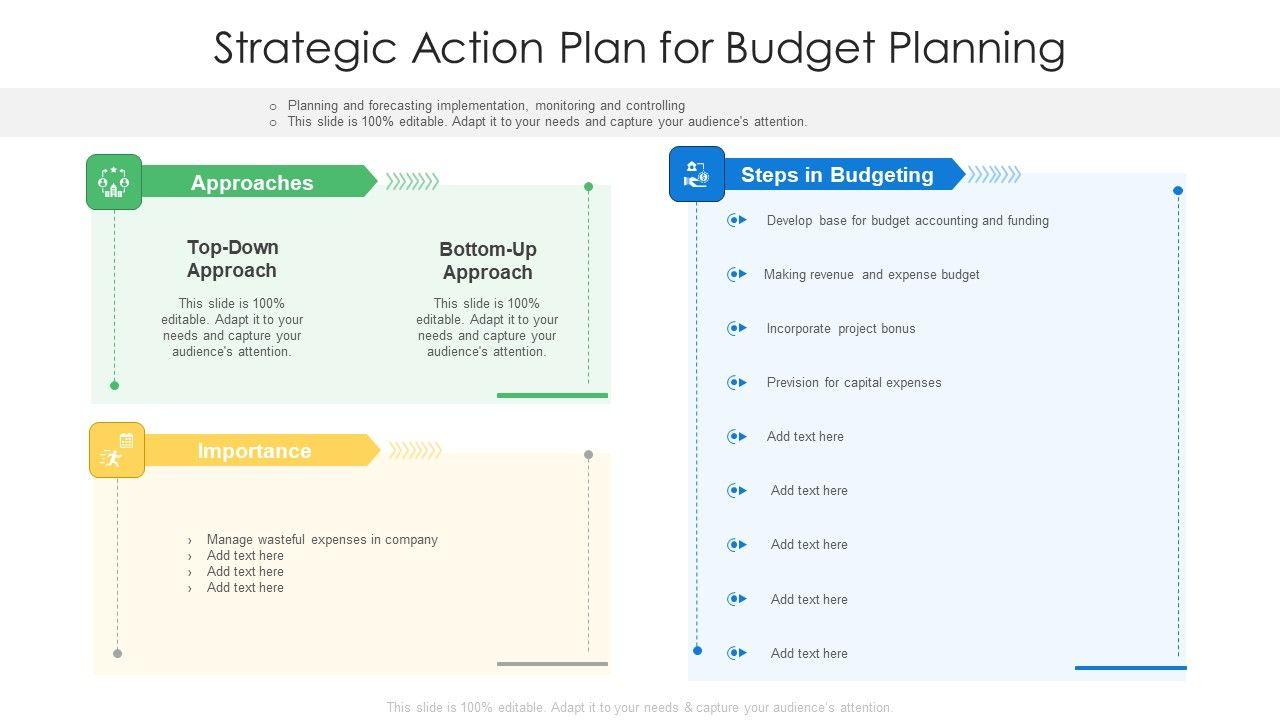 Strategic Action Plan for Budget Planning

○ Planning and forecasting implementation, monitoring and controlling
○ This slide is 100% editable. Adapt it to your needs and capture your audience's attention.

Approaches

Top-Down Approach

This slide is 100% editable. Adapt it to your needs and capture your audience's attention.

Bottom-Up Approach

This slide is 100% editable. Adapt it to your needs and capture your audience's attention.

Importance

› Manage wasteful expenses in company
› Add text here
› Add text here
› Add text here

Steps in Budgeting

Develop base for budget accounting and funding

Making revenue and expense budget

Incorporate project bonus

Prevision for capital expenses

Add text here

Add text here

Add text here

Add text here

Add text here

This slide is 100% editable. Adapt it to your needs & capture your audience's attention.